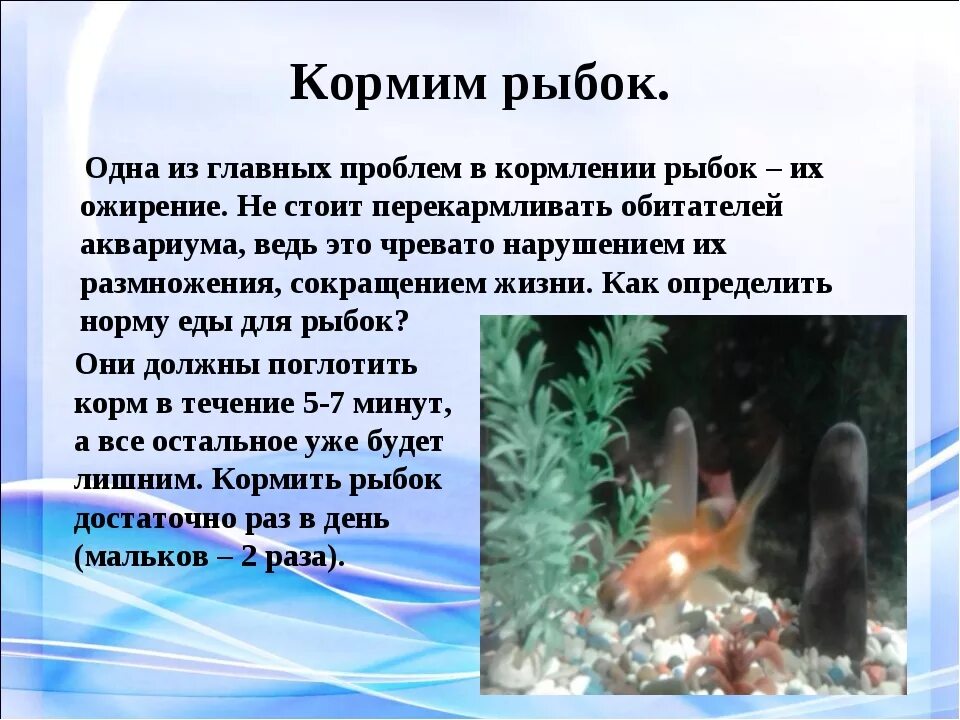 Кормим рыбок.

Одна из главных проблем в кормлении рыбок – их ожирение. Не стоит перекармливать обитателей аквариума, ведь это чревато нарушением их размножения, сокращением жизни. Как определить норму еды для рыбок?

Они должны поглотить корм в течение 5-7 минут, а все остальное уже будет лишним. Кормить рыбок достаточно раз в день (мальков – 2 раза).